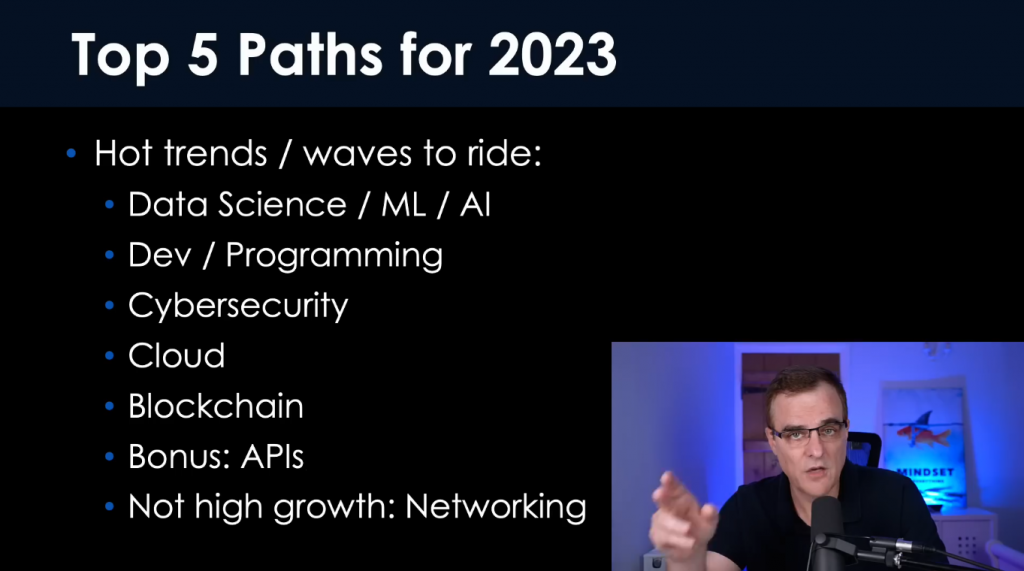 Top 5 Paths for 2023

• Hot trends / waves to ride:
  • Data Science / ML / AI
  • Dev / Programming
  • Cybersecurity
  • Cloud
  • Blockchain
  • Bonus: APIs
  • Not high growth: Networking

MINDSET